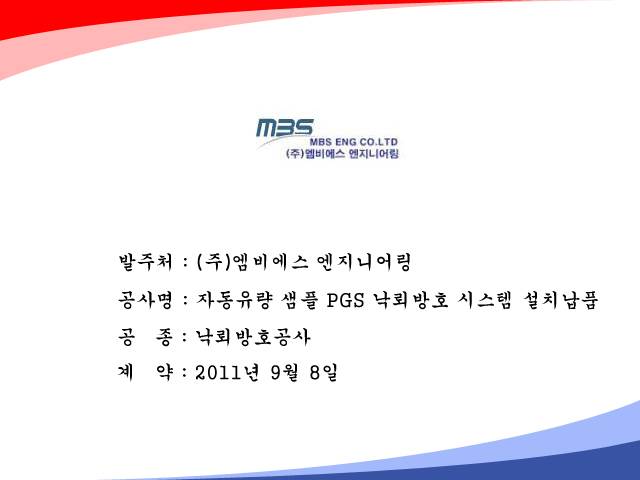 MBS
MBS ENG CO.LTD
(주)엠비에스 엔지니어링

발주처 : (주)엠비에스 엔지니어링

공사명 : 자동유량 샘플 PGS 낙뢰방호 시스템 설치납품

공 종 : 낙뢰방호공사

계 약 : 2011년 9월 8일